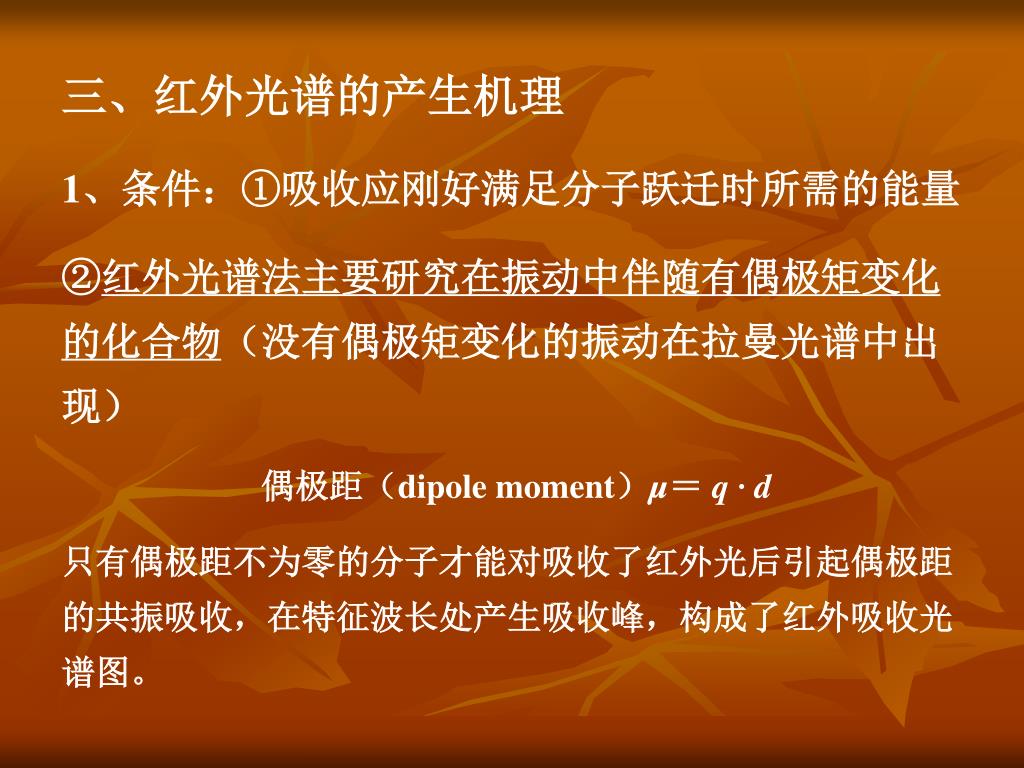 三、红外光谱的产生机理

1、条件：①吸收应刚好满足分子跃迁时所需的能量

②红外光谱法主要研究在振动中伴随有偶极矩变化的化合物（没有偶极矩变化的振动在拉曼光谱中出现）

偶极距（dipole moment）$\mu = q \cdot d$

只有偶极距不为零的分子才能对吸收了红外光后引起偶极距的共振吸收，在特征波长处产生吸收峰，构成了红外吸收光谱图。